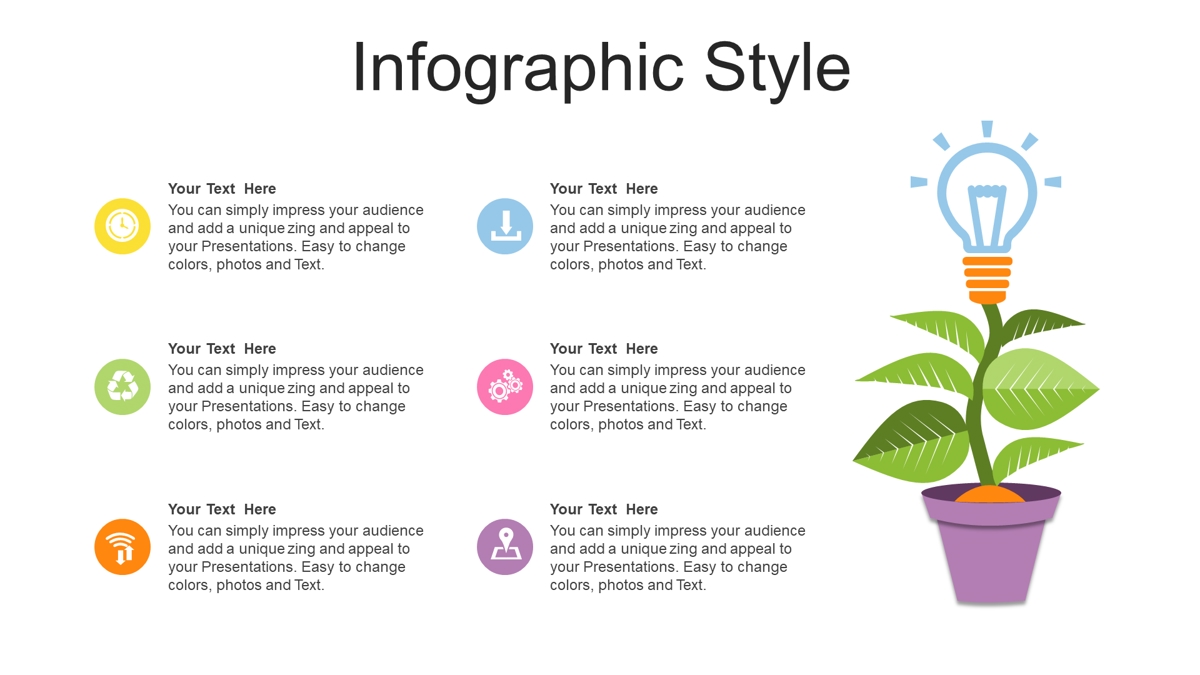 Infographic Style

Your Text Here
You can simply impress your audience and add a unique zing and appeal to your Presentations. Easy to change colors, photos and Text.

Your Text Here
You can simply impress your audience and add a unique zing and appeal to your Presentations. Easy to change colors, photos and Text.

Your Text Here
You can simply impress your audience and add a unique zing and appeal to your Presentations. Easy to change colors, photos and Text.

Your Text Here
You can simply impress your audience and add a unique zing and appeal to your Presentations. Easy to change colors, photos and Text.

Your Text Here
You can simply impress your audience and add a unique zing and appeal to your Presentations. Easy to change colors, photos and Text.

Your Text Here
You can simply impress your audience and add a unique zing and appeal to your Presentations. Easy to change colors, photos and Text.